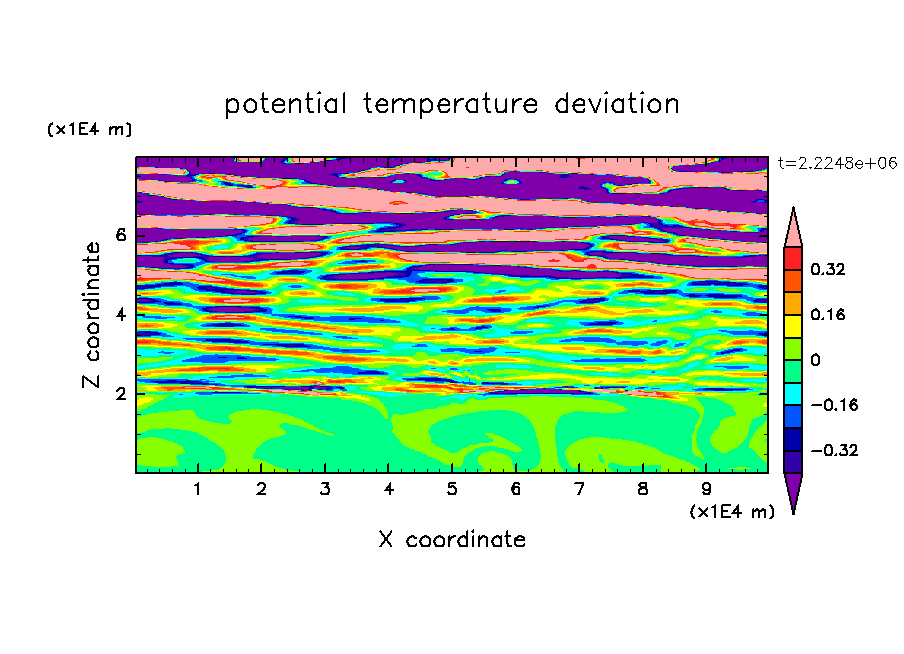 potential temperature deviation

(x1E4 m)

t=2.2248e+06

Z coordinate

6
4
2

0.32
0.16
0
−0.16
−0.32

1 2 3 4 5 6 7 8 9

(x1E4 m)

X coordinate